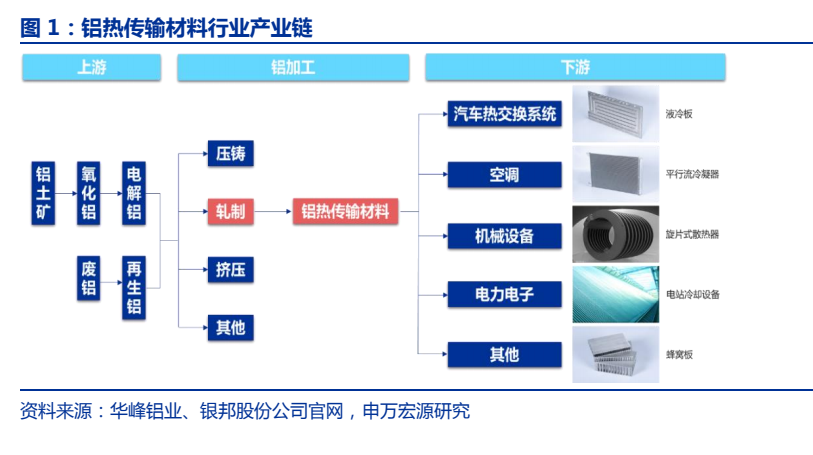 图 1：铝热传输材料行业产业链

上游

铝加工

下游

铝土矿

氧化铝

电解铝

废铝

再生铝

压铸

轧制

挤压

其他

铝热传输材料

汽车热交换系统

液冷板

空调

平行流冷凝器

机械设备

旋片式散热器

电力电子

电站冷却设备

其他

蜂窝板

资料来源：华峰铝业、银邦股份公司官网，申万宏源研究